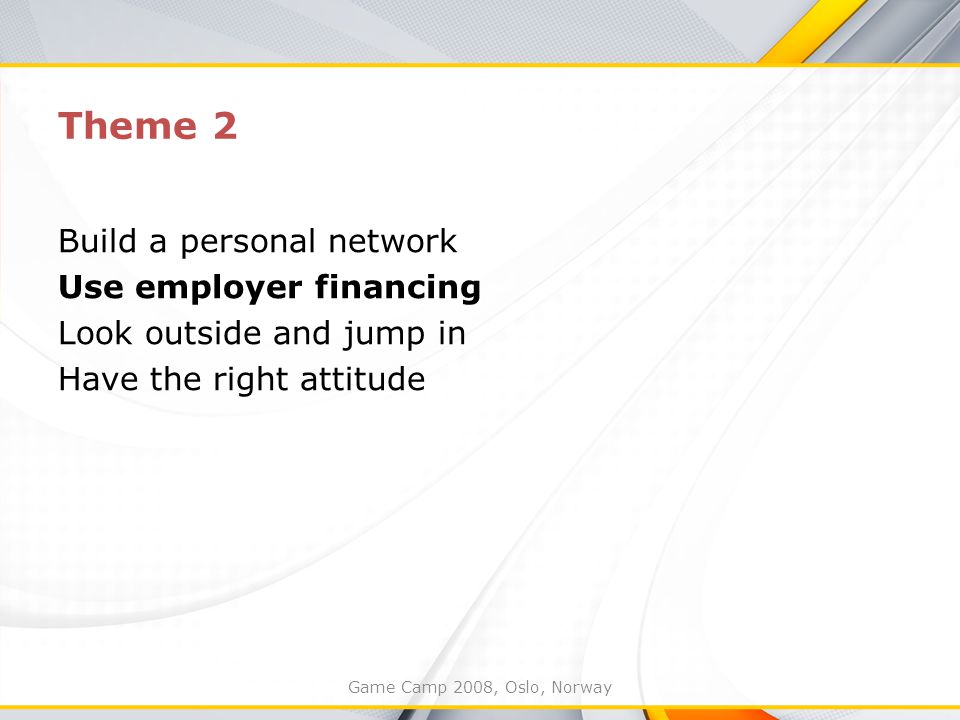 Theme 2

Build a personal network
Use employer financing
Look outside and jump in
Have the right attitude

Game Camp 2008, Oslo, Norway